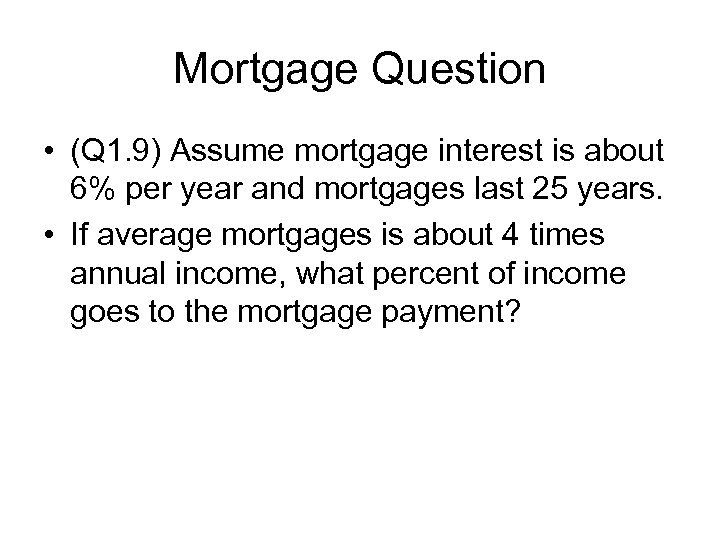 Mortgage Question

• (Q1.9) Assume mortgage interest is about 6% per year and mortgages last 25 years.
• If average mortgages is about 4 times annual income, what percent of income goes to the mortgage payment?